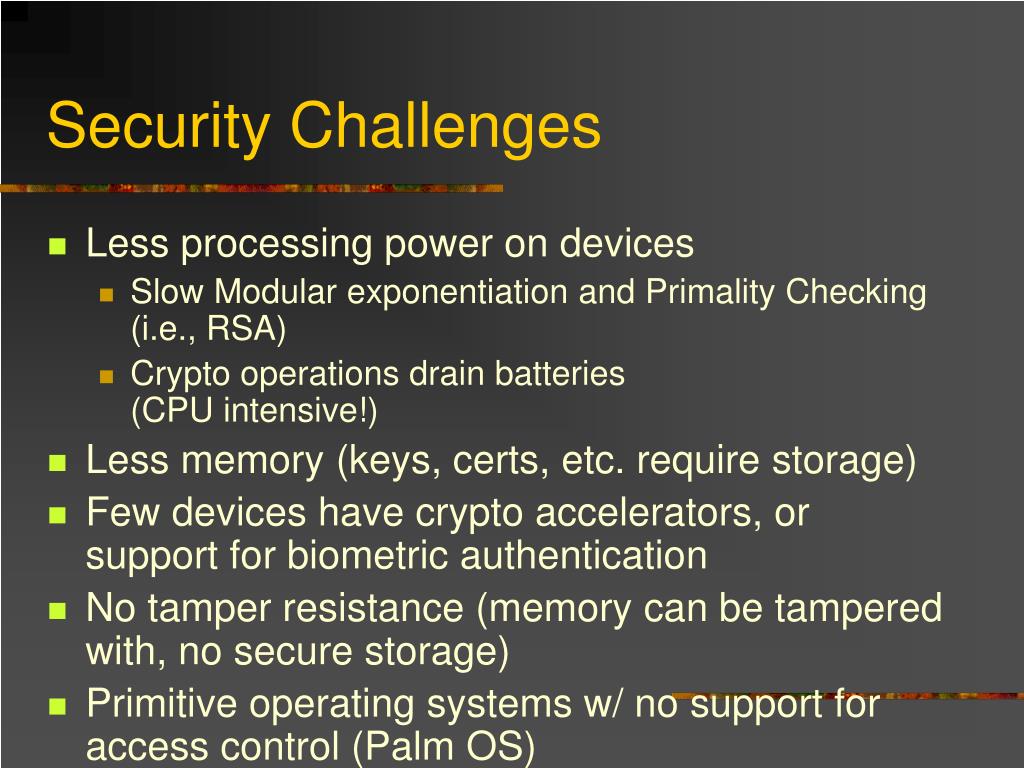 Security Challenges

Less processing power on devices

Slow Modular exponentiation and Primality Checking (i.e., RSA)

Crypto operations drain batteries (CPU intensive!)

Less memory (keys, certs, etc. require storage)

Few devices have crypto accelerators, or support for biometric authentication

No tamper resistance (memory can be tampered with, no secure storage)

Primitive operating systems w/ no support for access control (Palm OS)